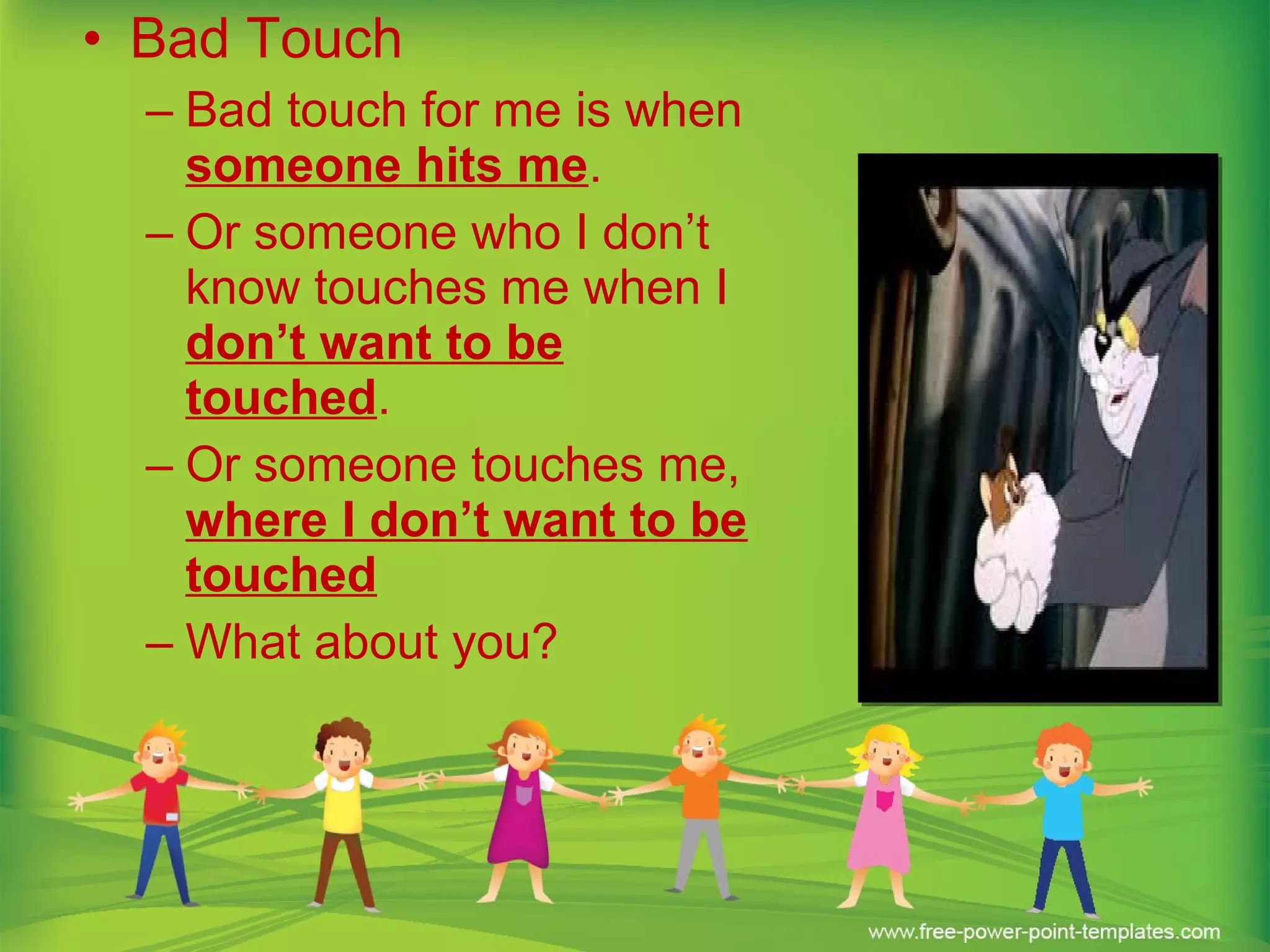 • Bad Touch

– Bad touch for me is when someone hits me.

– Or someone who I don’t know touches me when I don’t want to be touched.

– Or someone touches me, where I don’t want to be touched

– What about you?

www.free-power-point-templates.com